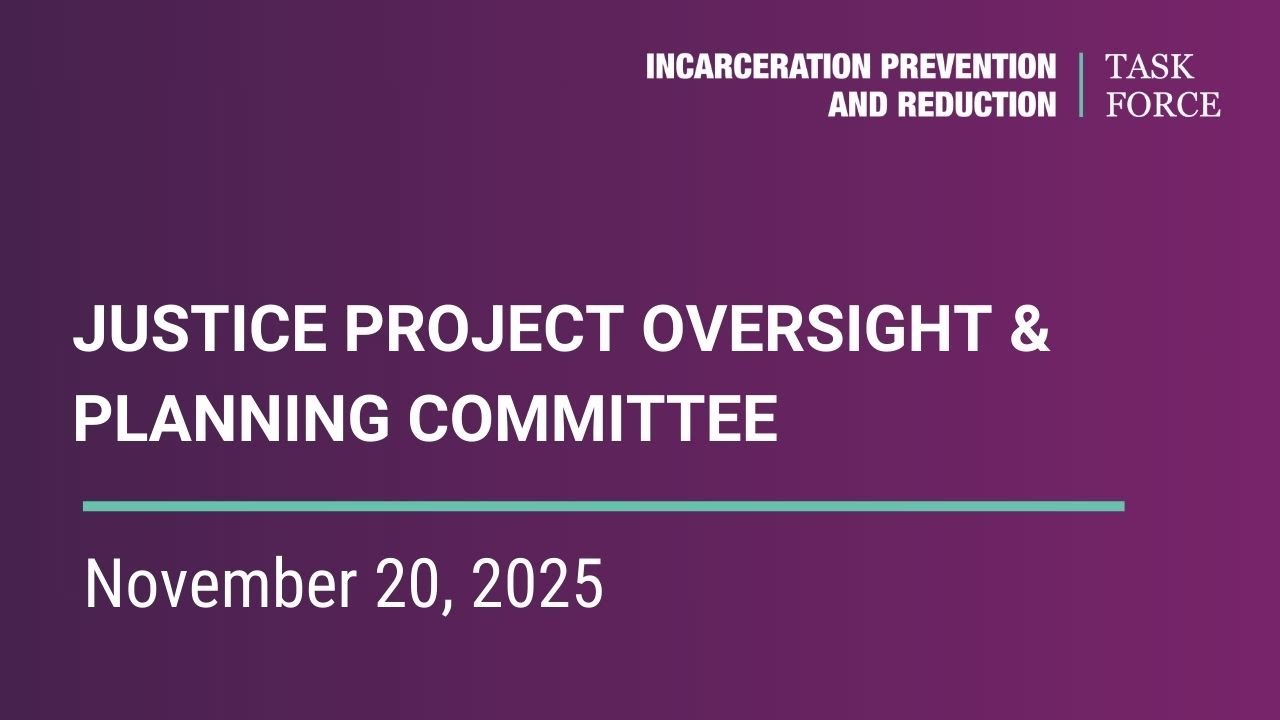 INCARCERATION PREVENTION AND REDUCTION | TASK FORCE

JUSTICE PROJECT OVERSIGHT & PLANNING COMMITTEE

November 20, 2025